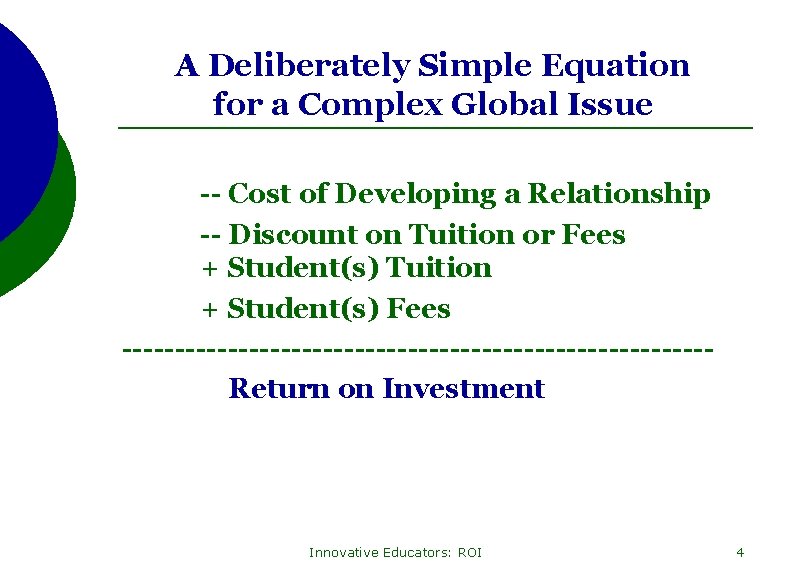 A Deliberately Simple Equation for a Complex Global Issue

-- Cost of Developing a Relationship
-- Discount on Tuition or Fees
+ Student(s) Tuition
+ Student(s) Fees
-----------------------------------------------------
Return on Investment

Innovative Educators: ROI

4